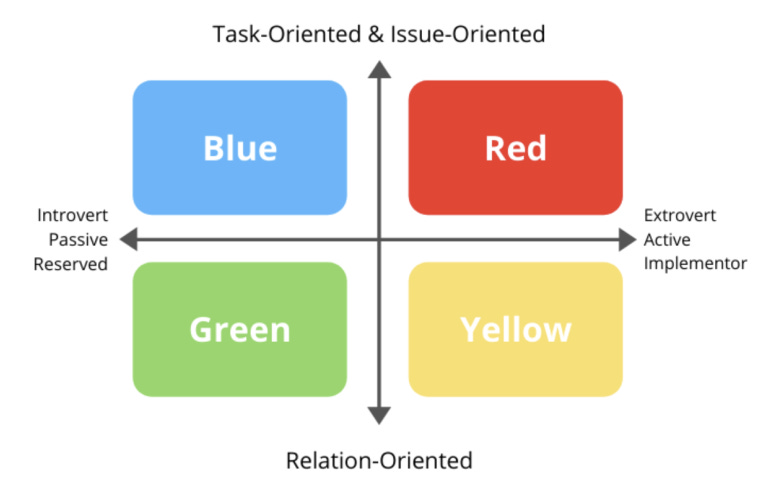 Task-Oriented & Issue-Oriented

Blue

Red

Introvert
Passive
Reserved

Extrovert
Active
Implementor

Green

Yellow

Relation-Oriented